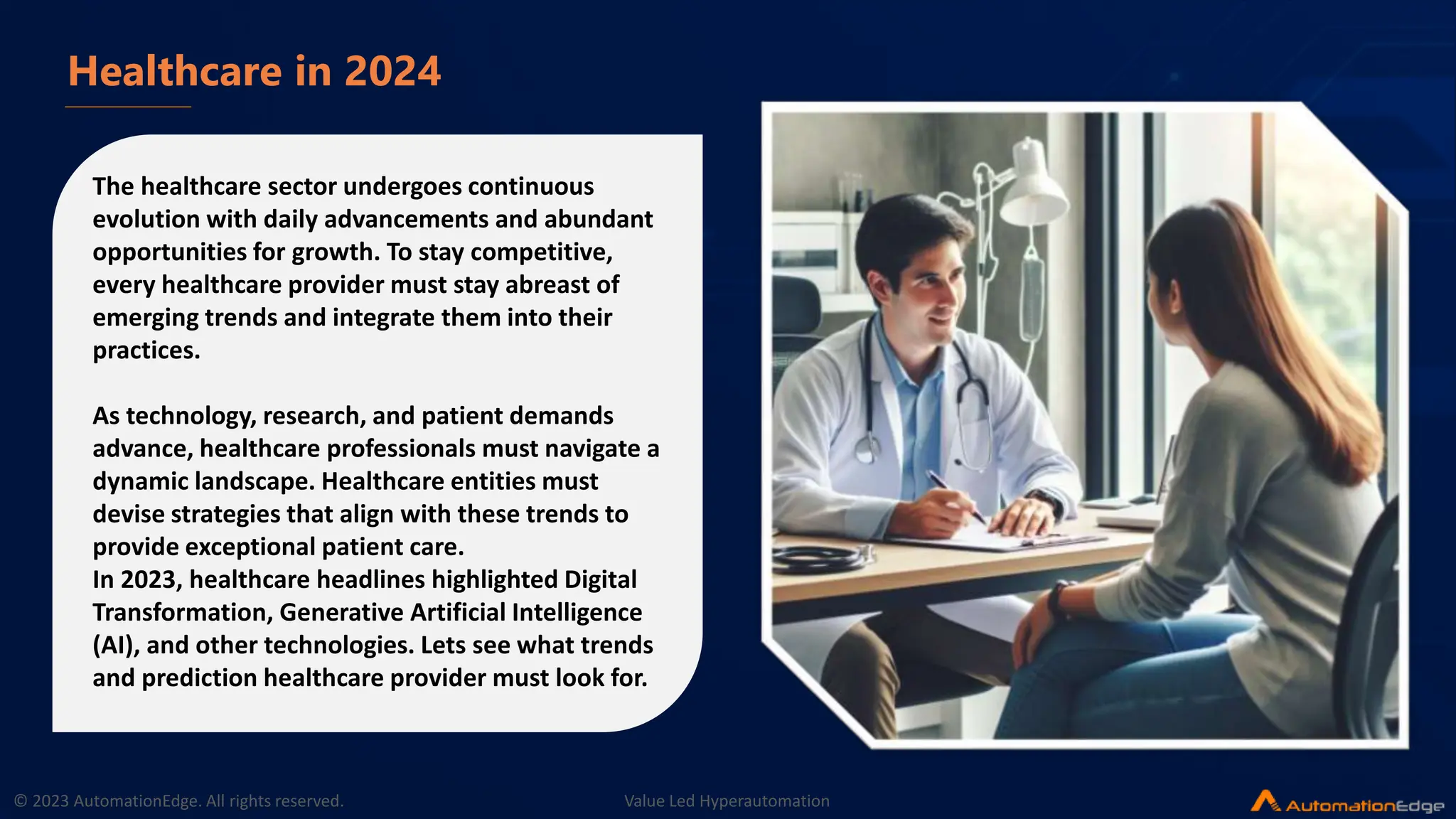 Healthcare in 2024

The healthcare sector undergoes continuous evolution with daily advancements and abundant opportunities for growth. To stay competitive, every healthcare provider must stay abreast of emerging trends and integrate them into their practices.

As technology, research, and patient demands advance, healthcare professionals must navigate a dynamic landscape. Healthcare entities must devise strategies that align with these trends to provide exceptional patient care.
In 2023, healthcare headlines highlighted Digital Transformation, Generative Artificial Intelligence (AI), and other technologies. Lets see what trends and prediction healthcare provider must look for.

© 2023 AutomationEdge. All rights reserved.

Value Led Hyperautomation

AutomationEdge